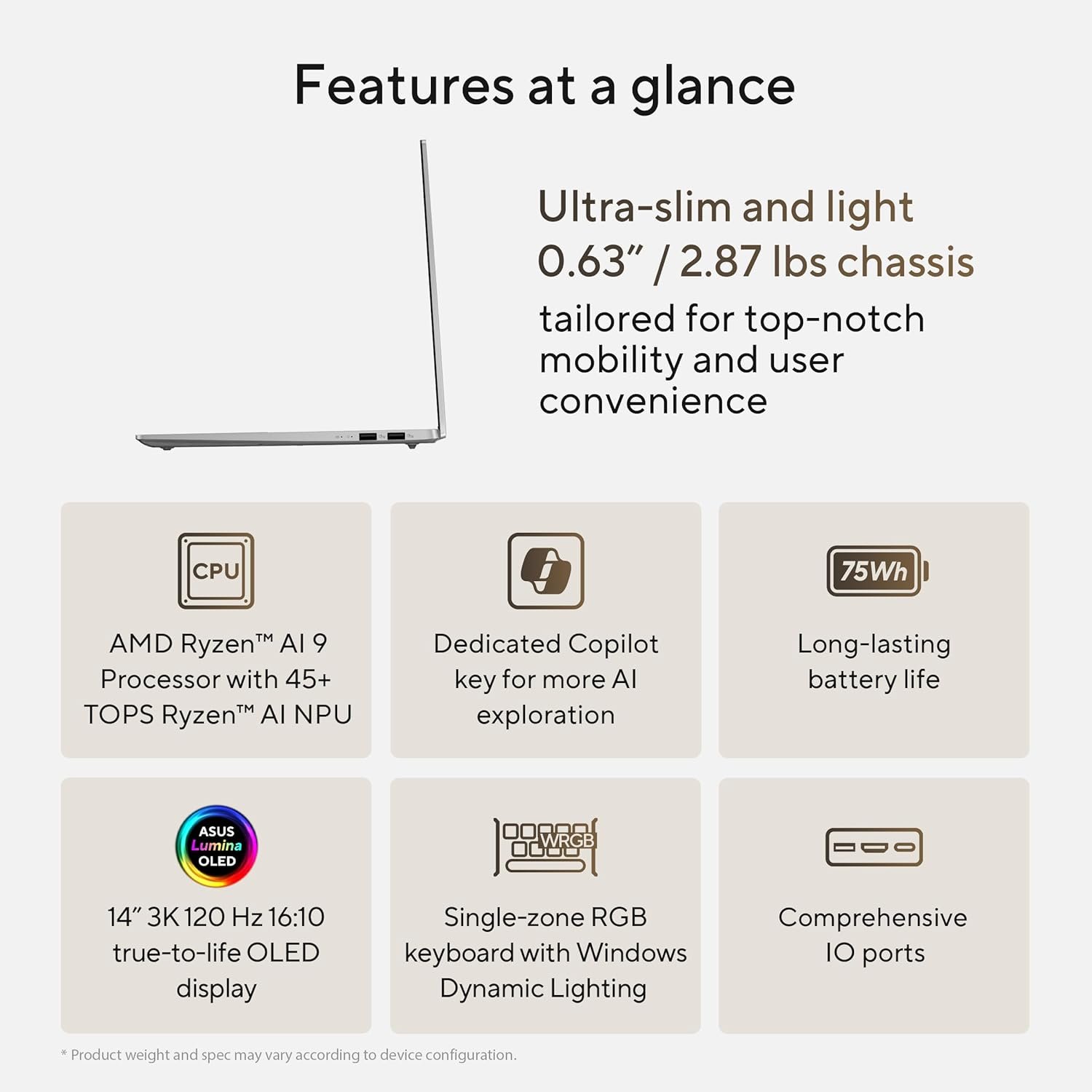 Features at a glance

Ultra-slim and light
0.63″ / 2.87 lbs chassis
tailored for top-notch mobility and user convenience

CPU

AMD Ryzen™ AI 9 Processor with 45+ TOPS Ryzen™ AI NPU

Dedicated Copilot key for more AI exploration

75Wh

Long-lasting battery life

ASUS Lumina OLED

14″ 3K 120 Hz 16:10 true-to-life OLED display

WRGB

Single-zone RGB keyboard with Windows Dynamic Lighting

Comprehensive IO ports

* Product weight and spec may vary according to device configuration.